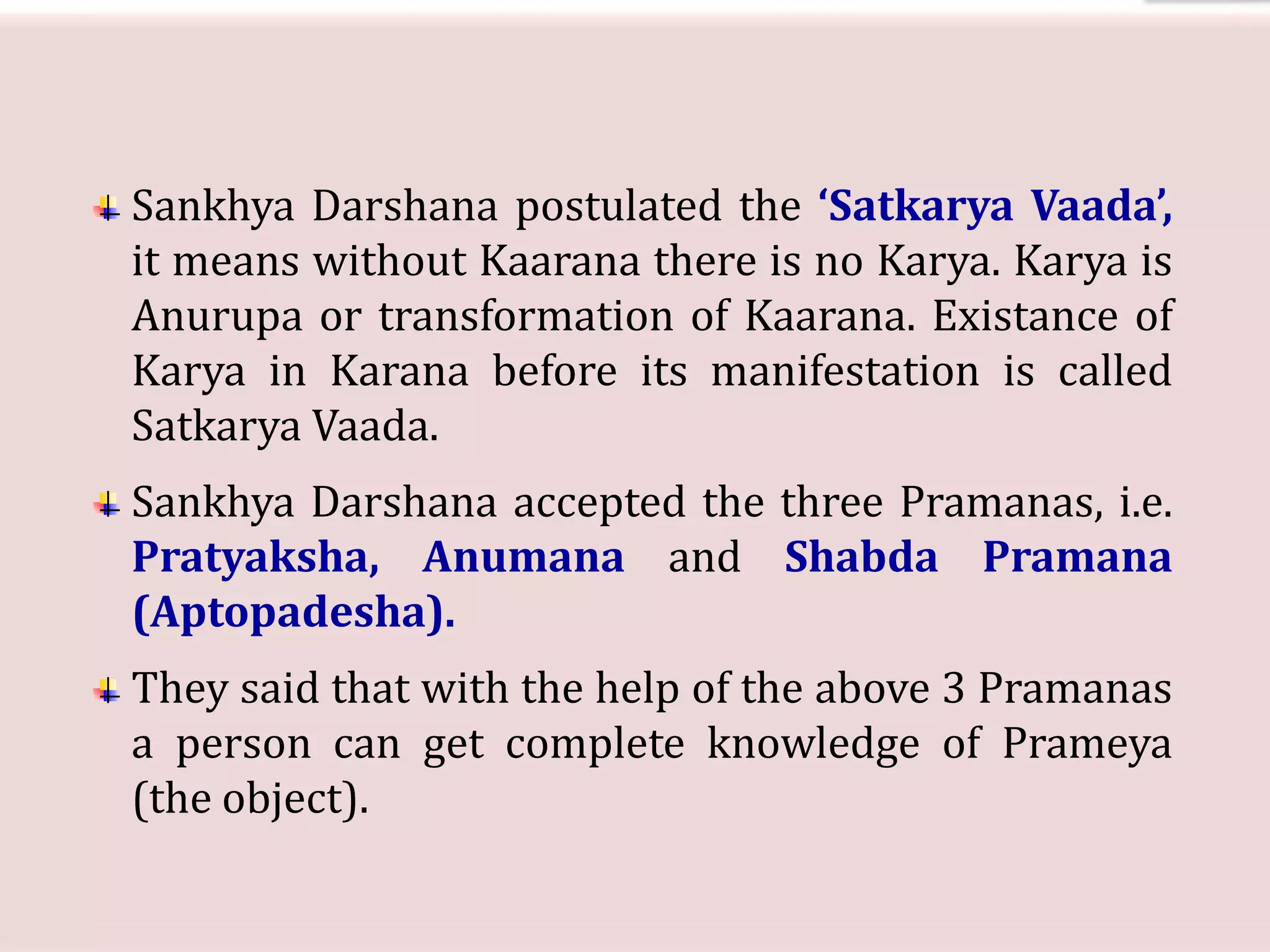 Sankhya Darshana postulated the ‘Satkarya Vaada’, it means without Kaarana there is no Karya. Karya is Anurupa or transformation of Kaarana. Existance of Karya in Karana before its manifestation is called Satkarya Vaada.

Sankhya Darshana accepted the three Pramanas, i.e. Pratyaksha, Anumana and Shabda Pramana (Aptopadesha).

They said that with the help of the above 3 Pramanas a person can get complete knowledge of Prameya (the object).